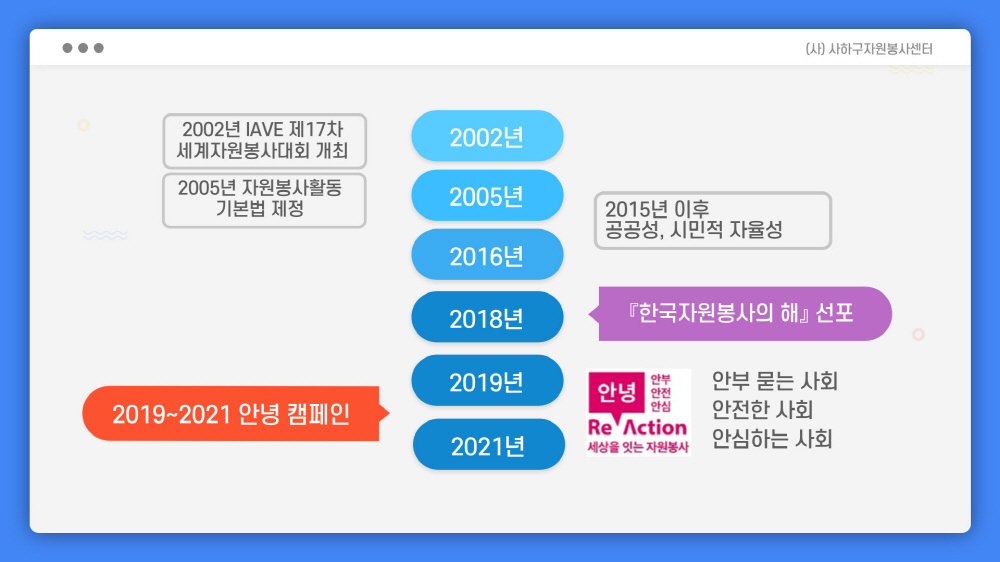 (사) 사하구자원봉사센터

2002년 IAVE 제17차 세계자원봉사대회 개최

2005년 자원봉사활동 기본법 제정

2002년

2005년

2016년

2018년

2019년

2021년

2015년 이후 공공성, 시민적 자율성

『한국자원봉사의 해』 선포

2019~2021 안녕 캠페인

안녕 안부 안전 안심

Re Action

세상을 잇는 자원봉사

안부 묻는 사회
안전한 사회
안심하는 사회